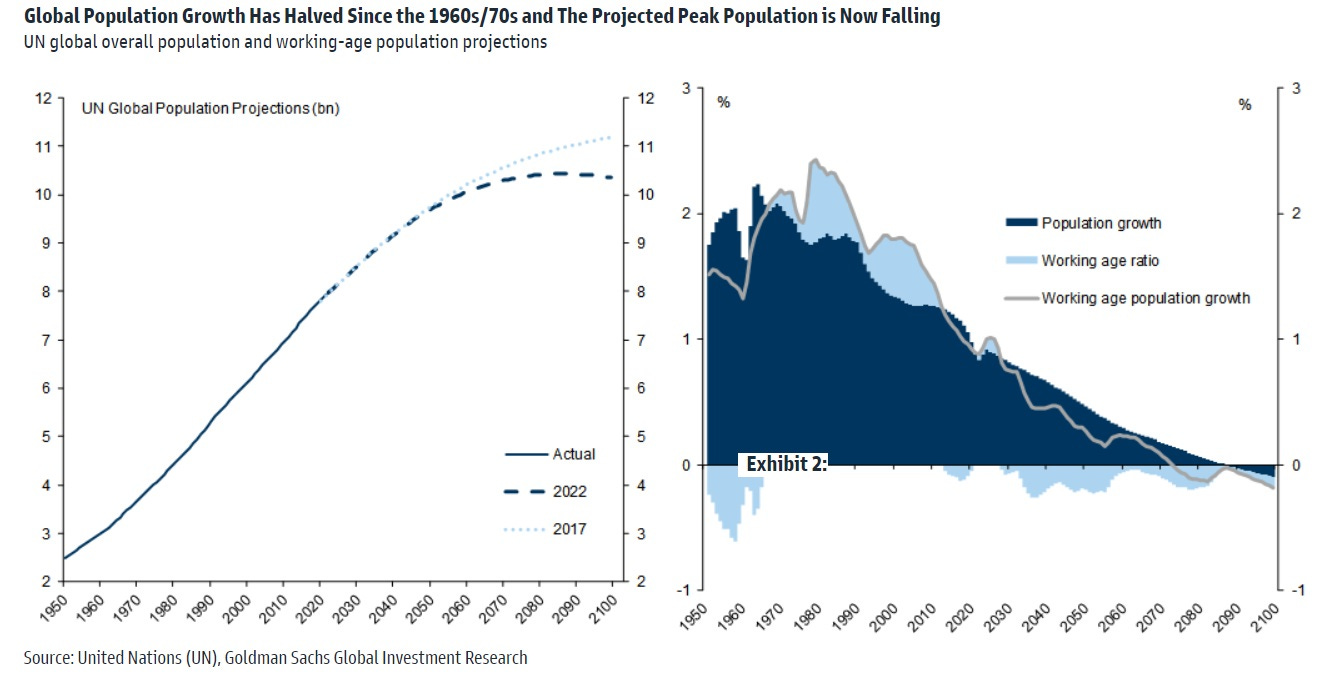 Global Population Growth Has Halved Since the 1960s/70s and The Projected Peak Population is Now Falling
UN global overall population and working-age population projections

UN Global Population Projections (bn)

12 11 10 9 8 7 6 5 4 3 2

12 11 10 9 8 7 6 5 4 3 2

Actual
2022
2017

1950 1960 1970 1980 1990 2000 2010 2020 2030 2040 2050 2060 2070 2080 2090 2100

%
%

3 2 1 0 -1

3 2 1 0 -1

Population growth
Working age ratio
Working age population growth

Exhibit 2:

1950 1960 1970 1980 1990 2000 2010 2020 2030 2040 2050 2060 2070 2080 2090 2100

Source: United Nations (UN), Goldman Sachs Global Investment Research